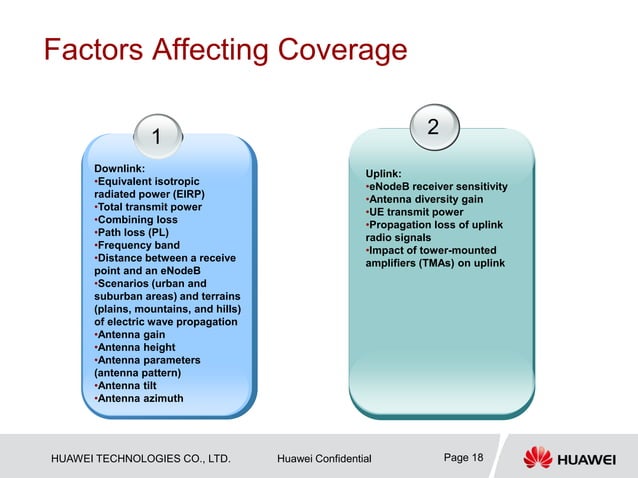 Factors Affecting Coverage

1

Downlink:
•Equivalent isotropic radiated power (EIRP)
•Total transmit power
•Combining loss
•Path loss (PL)
•Frequency band
•Distance between a receive point and an eNodeB
•Scenarios (urban and suburban areas) and terrains (plains, mountains, and hills) of electric wave propagation
•Antenna gain
•Antenna height
•Antenna parameters (antenna pattern)
•Antenna tilt
•Antenna azimuth

2

Uplink:
•eNodeB receiver sensitivity
•Antenna diversity gain
•UE transmit power
•Propagation loss of uplink radio signals
•Impact of tower-mounted amplifiers (TMAs) on uplink

HUAWEI TECHNOLOGIES CO., LTD. Huawei Confidential Page 18

HUAWEI